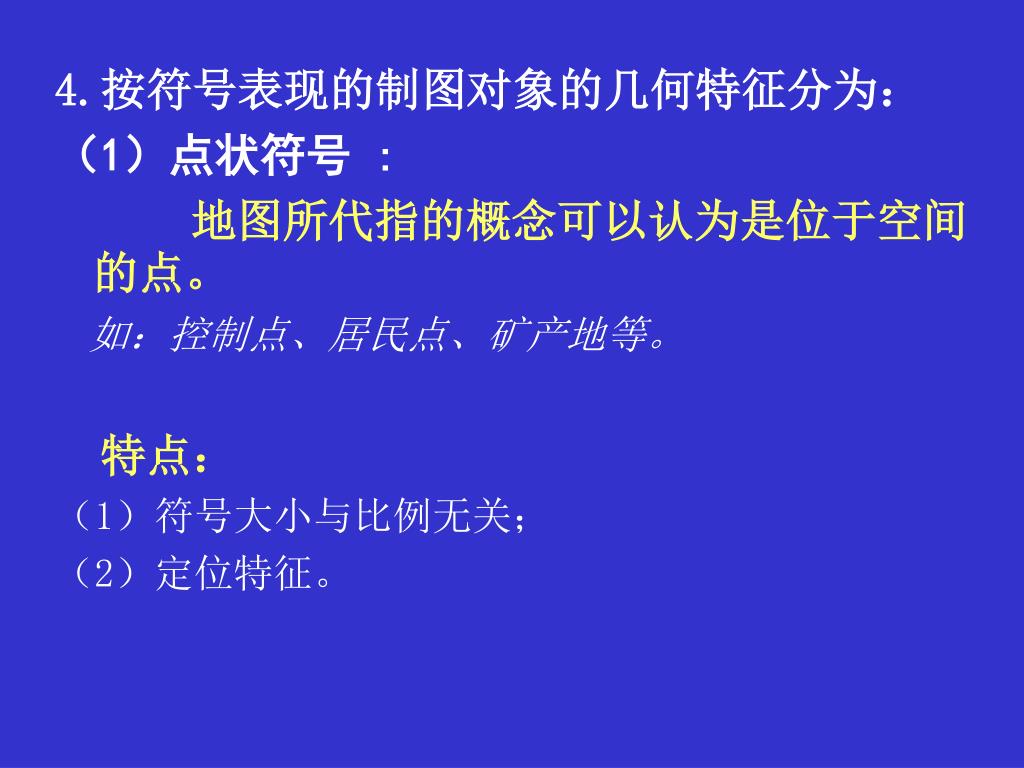 4.按符号表现的制图对象的几何特征分为：

（1）点状符号 ：

地图所代指的概念可以认为是位于空间的点。

如：控制点、居民点、矿产地等。

特点：

（1）符号大小与比例无关；

（2）定位特征。